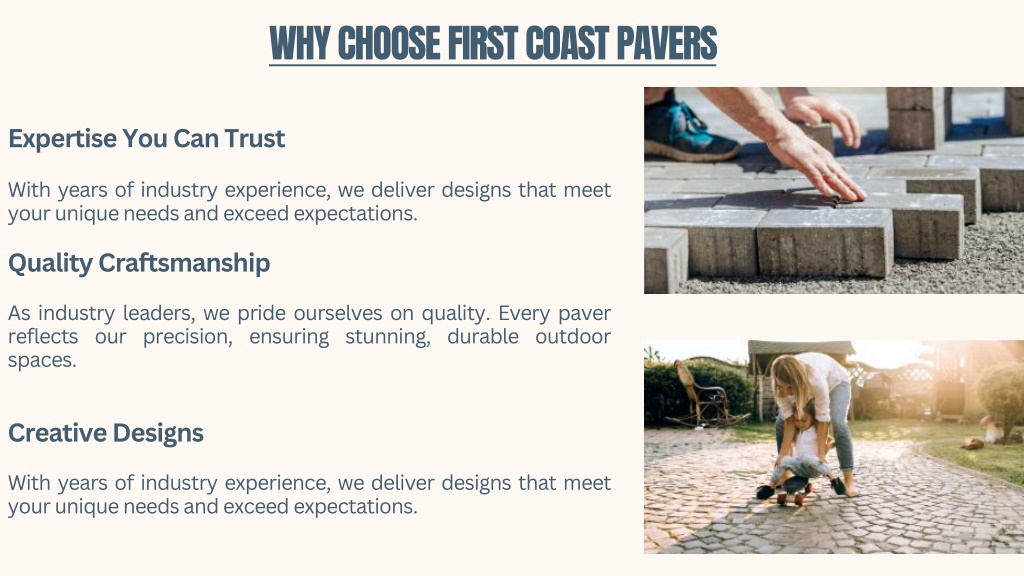 WHY CHOOSE FIRST COAST PAVERS

Expertise You Can Trust

With years of industry experience, we deliver designs that meet your unique needs and exceed expectations.

Quality Craftsmanship

As industry leaders, we pride ourselves on quality. Every paver reflects our precision, ensuring stunning, durable outdoor spaces.

Creative Designs

With years of industry experience, we deliver designs that meet your unique needs and exceed expectations.